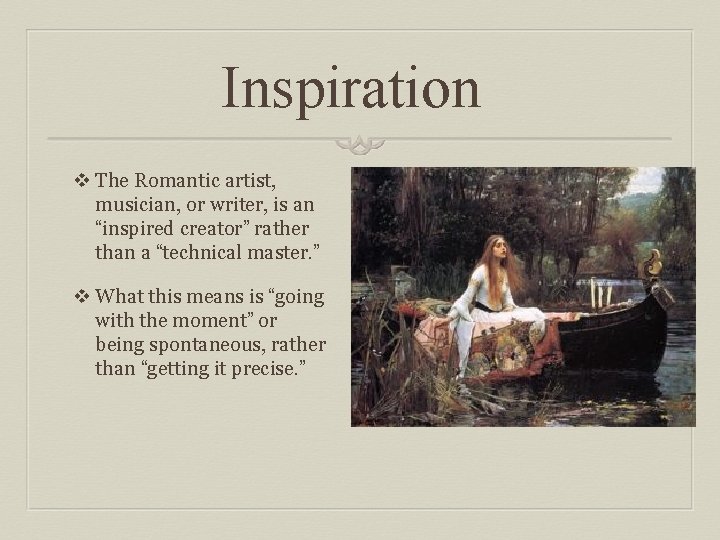 Inspiration

❖ The Romantic artist, musician, or writer, is an “inspired creator” rather than a “technical master.”

❖ What this means is “going with the moment” or being spontaneous, rather than “getting it precise.”